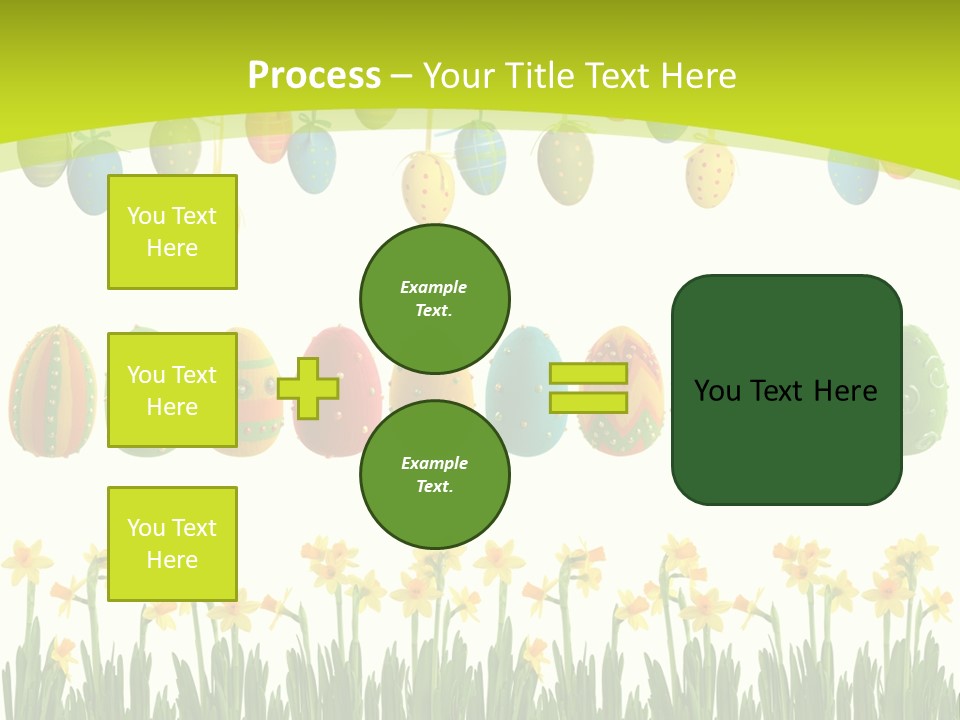 Process – Your Title Text Here

You Text Here

You Text Here

You Text Here

Example Text.

Example Text.

You Text Here